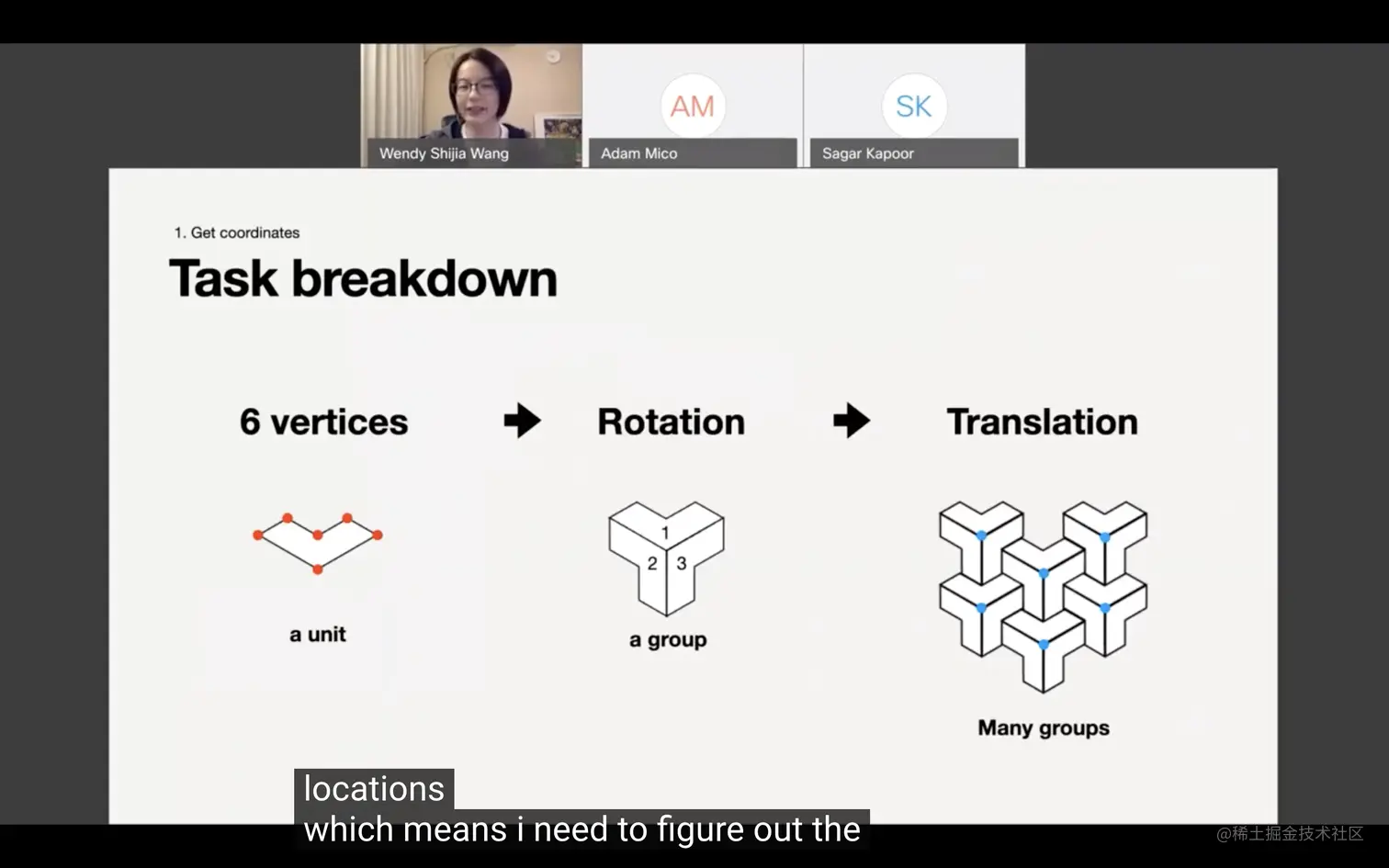 Wendy Shijia Wang

AM
Adam Mico

SK
Sagar Kapoor

1. Get coordinates

Task breakdown

6 vertices

Rotation

Translation

a unit

1
2 3

a group

Many groups

locations
which means i need to figure out the

@稀土掘金技术社区